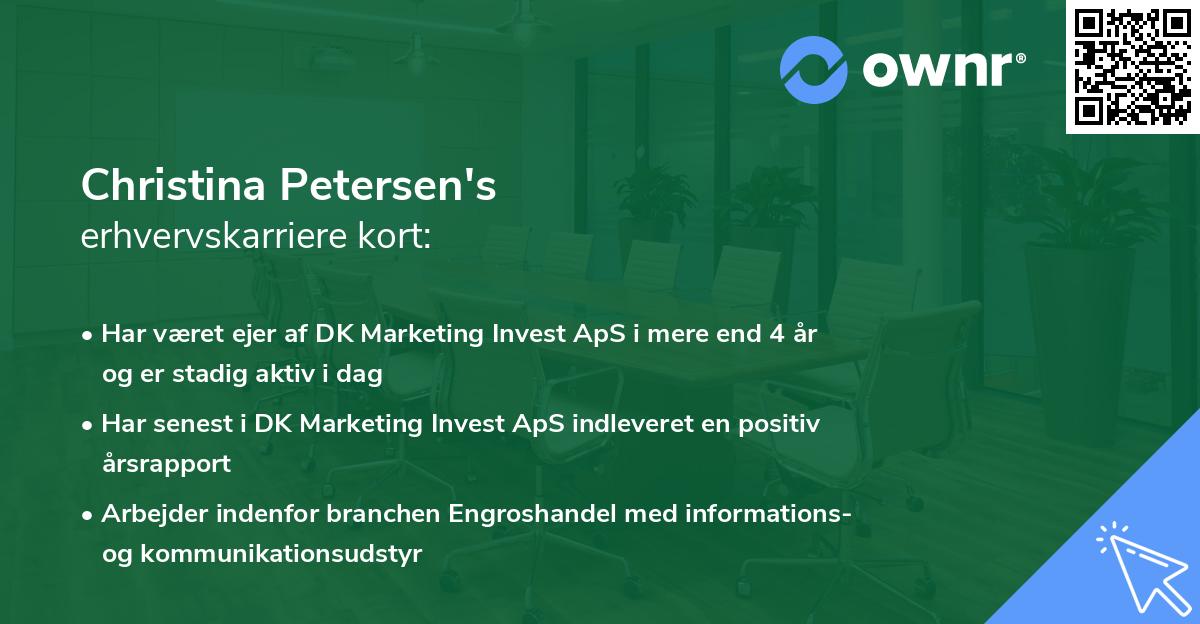 ownr®

Christina Petersen's
erhvervskarriere kort:

• Har været ejer af DK Marketing Invest ApS i mere end 4 år og er stadig aktiv i dag

• Har senest i DK Marketing Invest ApS indleveret en positiv årsrapport

• Arbejder indenfor branchen Engroshandel med informations- og kommunikationsudstyr